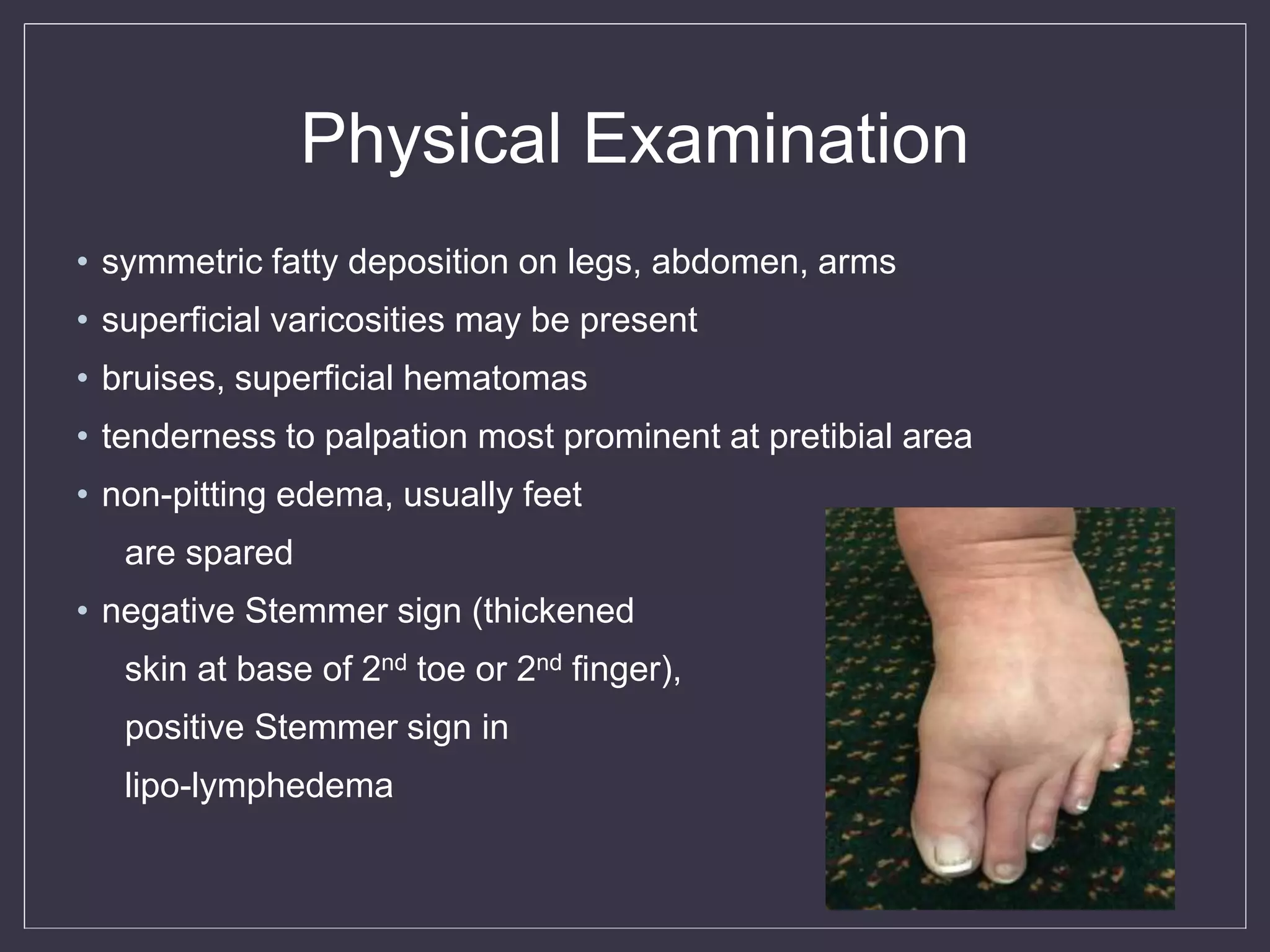 Physical Examination

• symmetric fatty deposition on legs, abdomen, arms
• superficial varicosities may be present
• bruises, superficial hematomas
• tenderness to palpation most prominent at pretibial area
• non-pitting edema, usually feet are spared
• negative Stemmer sign (thickened skin at base of 2$^{nd}$ toe or 2$^{nd}$ finger), positive Stemmer sign in lipo-lymphedema